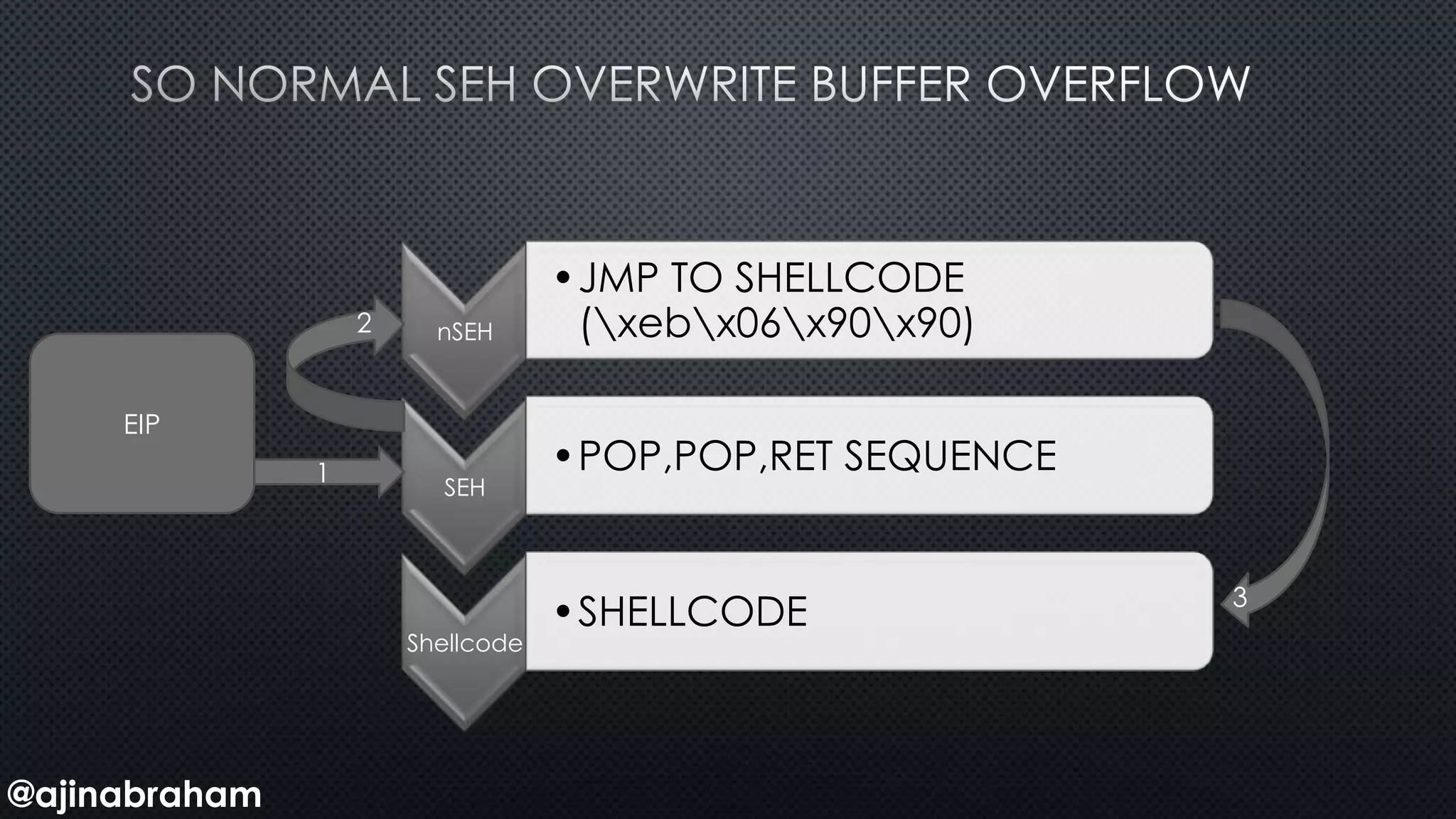 SO NORMAL SEH OVERWRITE BUFFER OVERFLOW

EIP

1

2

nSEH

• JMP TO SHELLCODE (\xeb\x06\x90\x90)

SEH

• POP,POP,RET SEQUENCE

Shellcode

• SHELLCODE

3

@ajinabraham